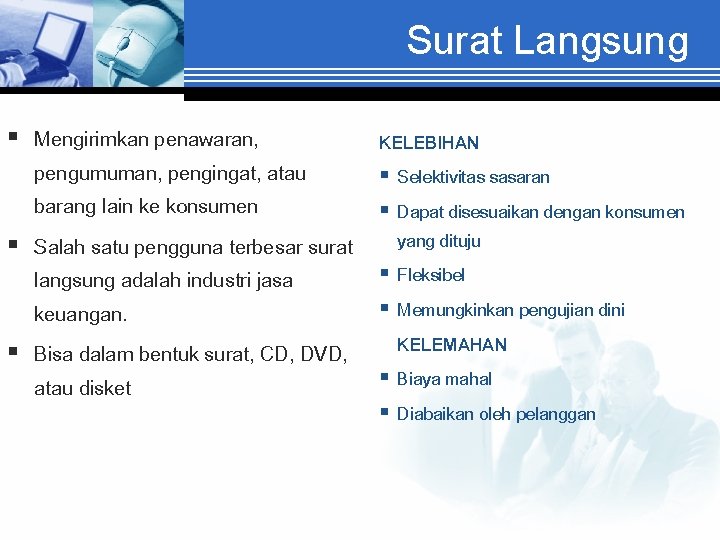 Surat Langsung

- Mengirimkan penawaran, pengumuman, pengingat, atau barang lain ke konsumen
- Salah satu pengguna terbesar surat langsung adalah industri jasa keuangan.
- Bisa dalam bentuk surat, CD, DVD, atau disket

KELEBIHAN
- Selektivitas sasaran
- Dapat disesuaikan dengan konsumen yang dituju
- Fleksibel
- Memungkinkan pengujian dini

KELEMAHAN
- Biaya mahal
- Diabaikan oleh pelanggan